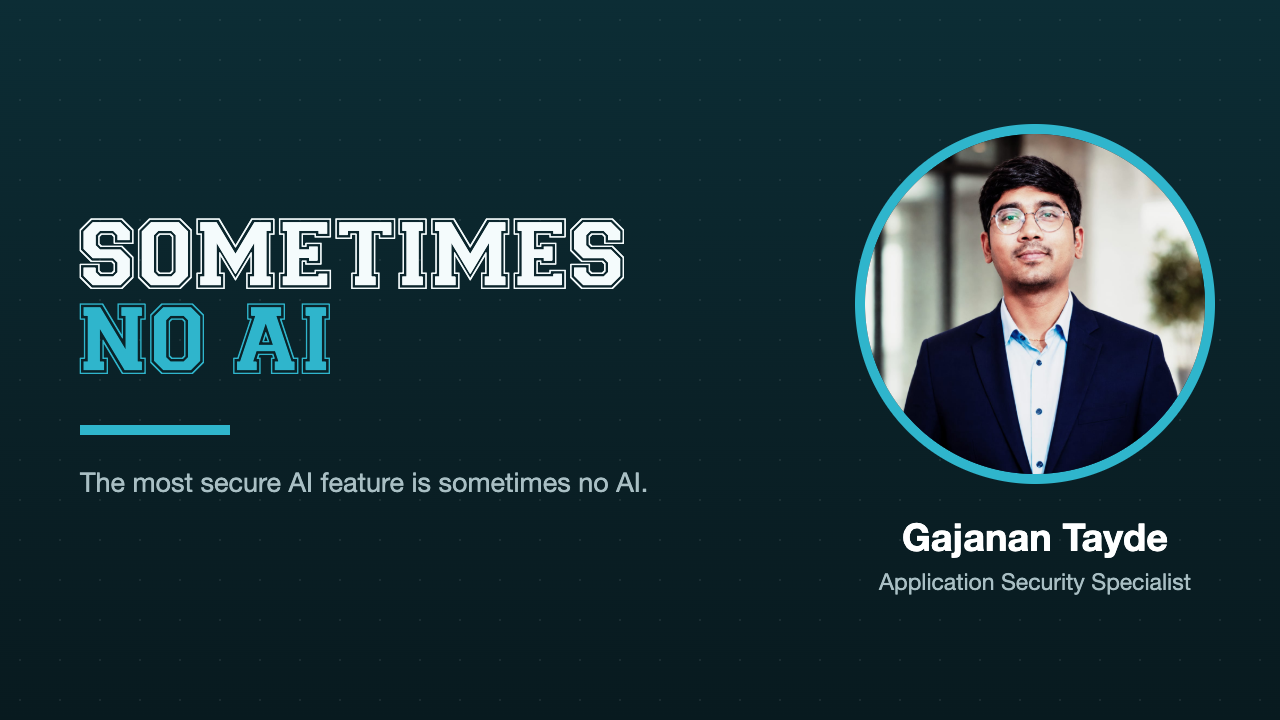 SOMETIMES
NO AI

The most secure AI feature is sometimes no AI.

Gajanan Tayde
Application Security Specialist